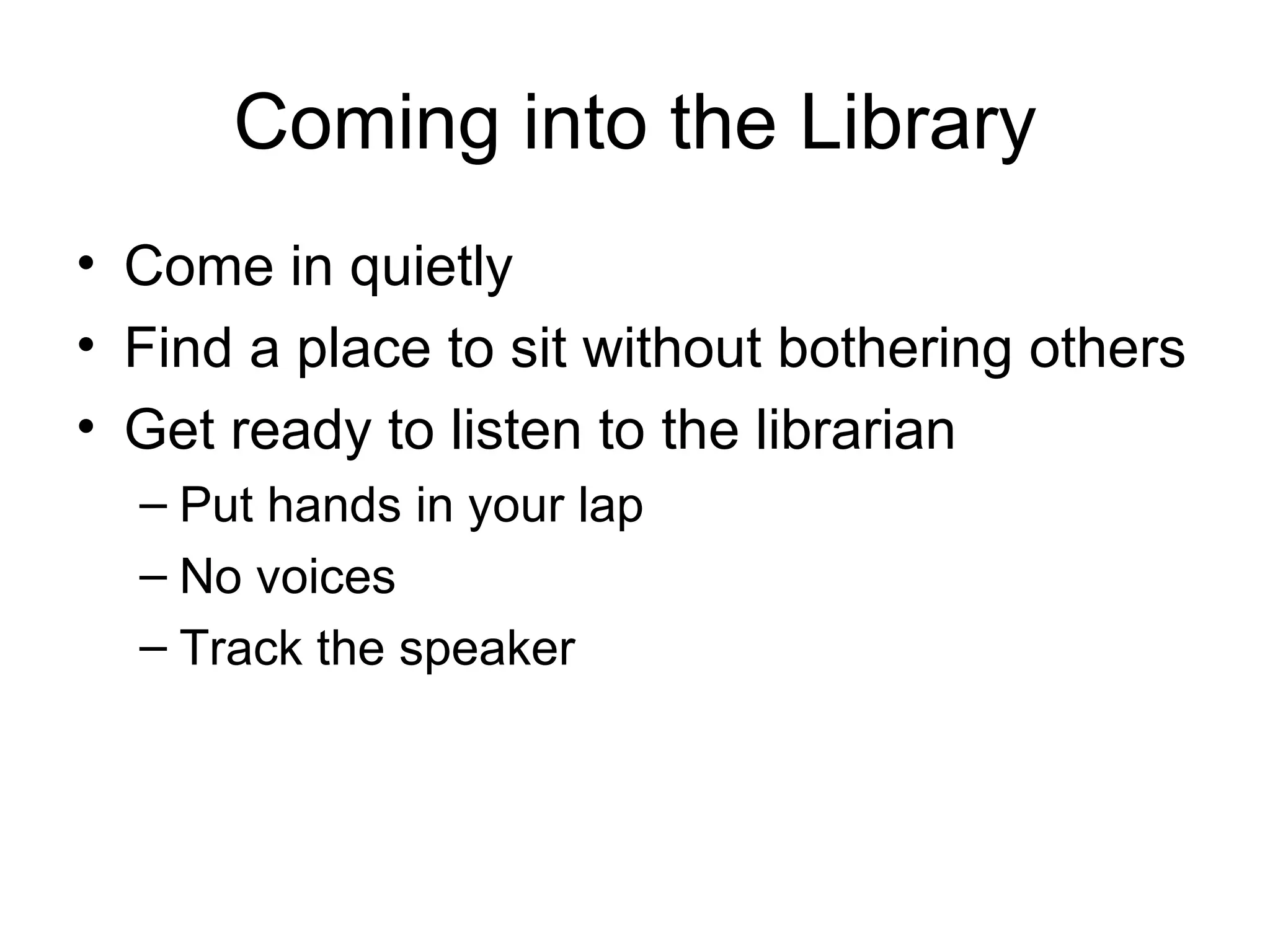 Coming into the Library

• Come in quietly
• Find a place to sit without bothering others
• Get ready to listen to the librarian
  – Put hands in your lap
  – No voices
  – Track the speaker